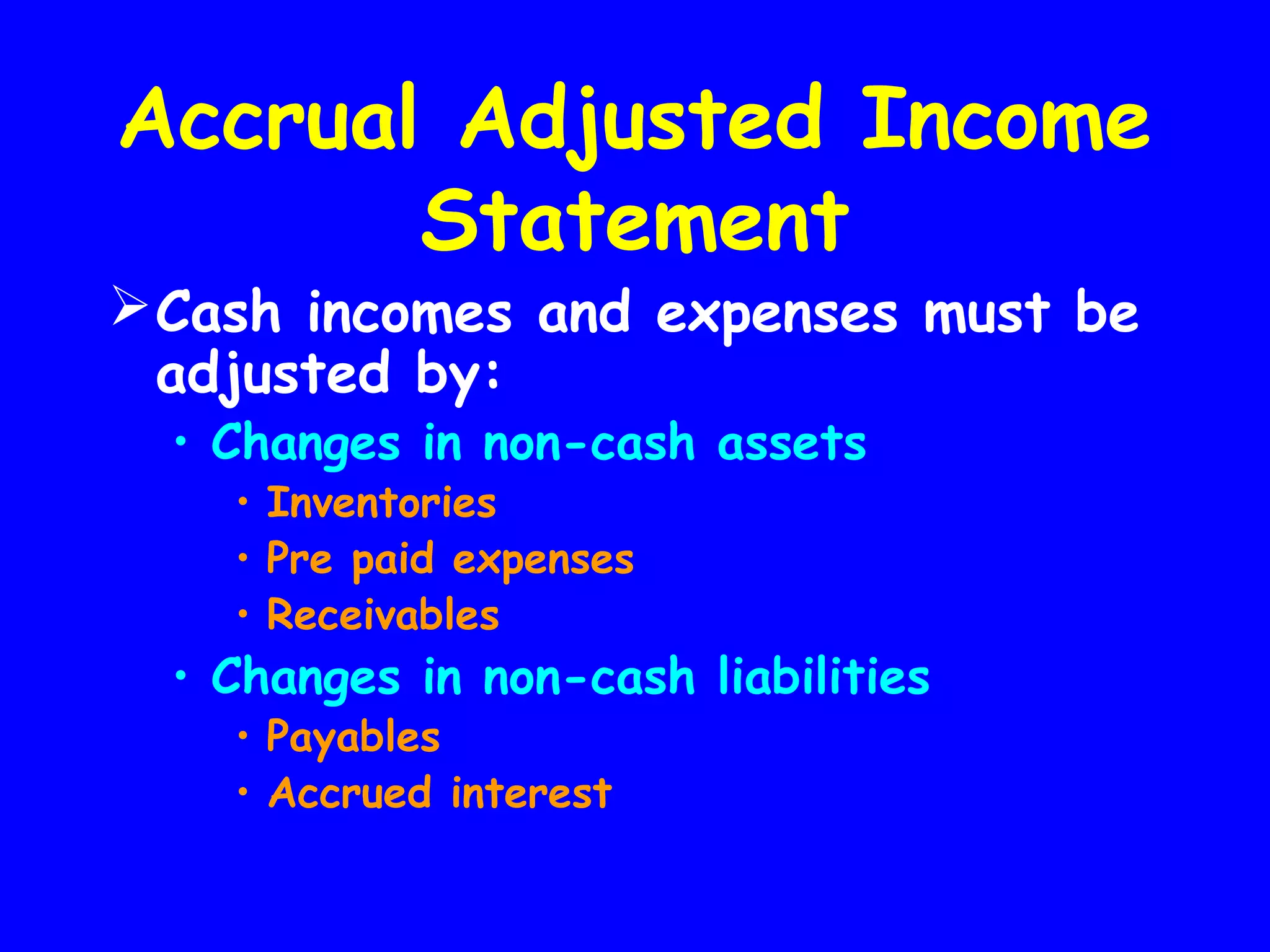 Accrual Adjusted Income Statement

➢ Cash incomes and expenses must be adjusted by:

• Changes in non-cash assets
  • Inventories
  • Pre paid expenses
  • Receivables
• Changes in non-cash liabilities
  • Payables
  • Accrued interest